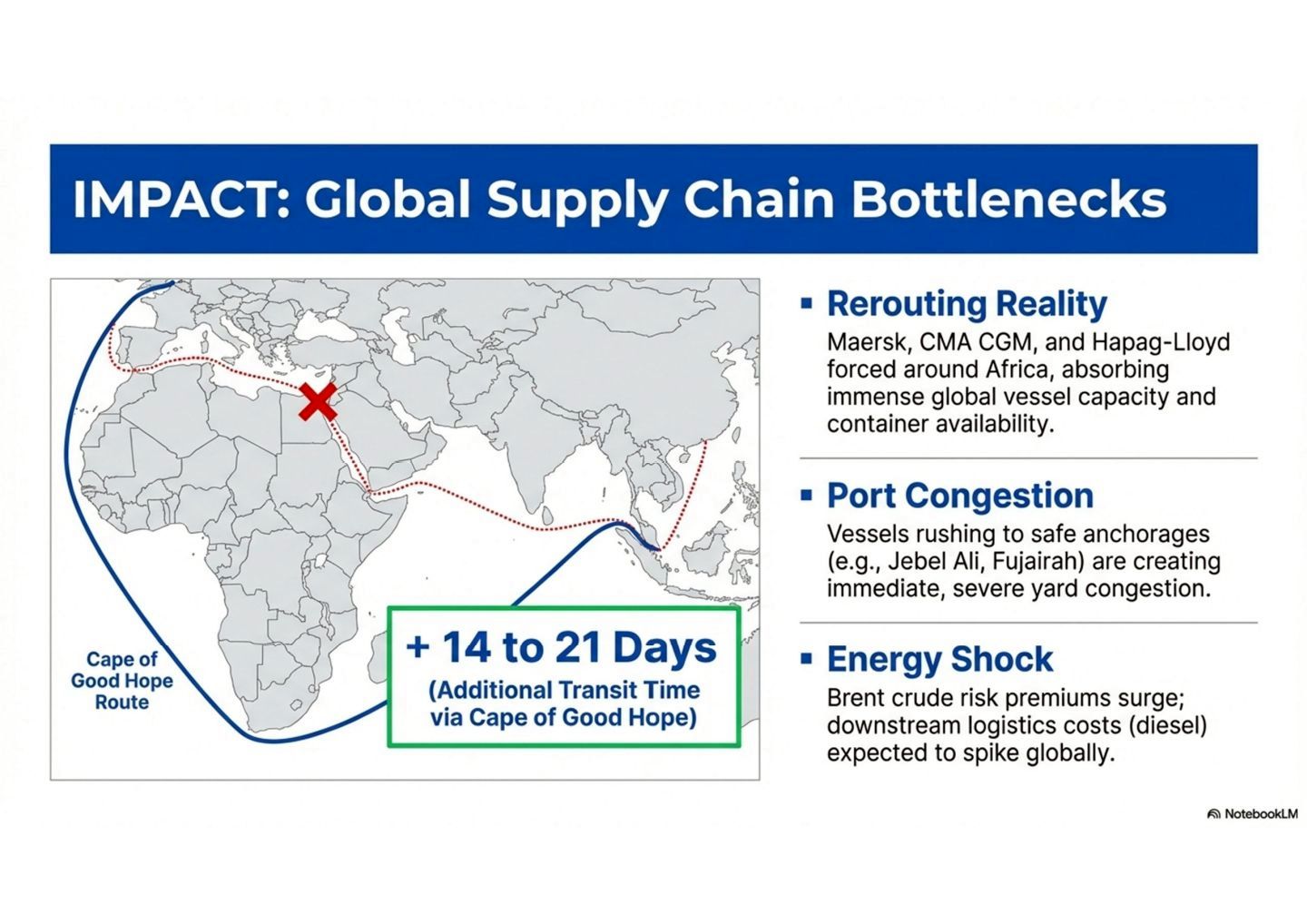 IMPACT: Global Supply Chain Bottlenecks

Cape of Good Hope Route

+ 14 to 21 Days
(Additional Transit Time via Cape of Good Hope)

▪ Rerouting Reality
Maersk, CMA CGM, and Hapag-Lloyd forced around Africa, absorbing immense global vessel capacity and container availability.

▪ Port Congestion
Vessels rushing to safe anchorages (e.g., Jebel Ali, Fujairah) are creating immediate, severe yard congestion.

▪ Energy Shock
Brent crude risk premiums surge; downstream logistics costs (diesel) expected to spike globally.

NotebookLM